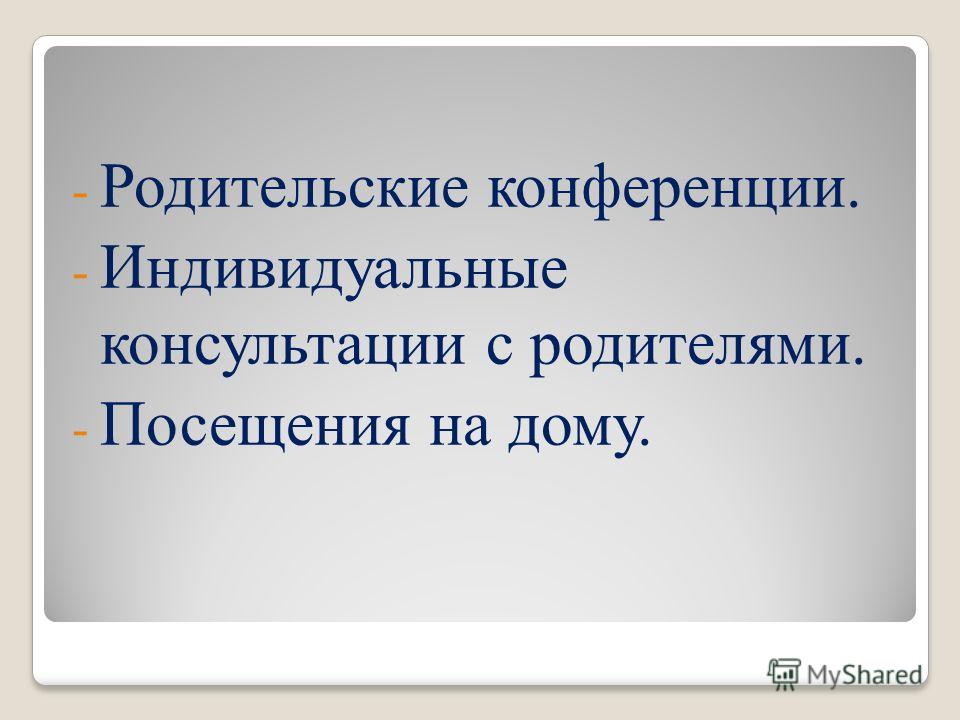 - Родительские конференции.
- Индивидуальные консультации с родителями.
- Посещения на дому.

MyShared